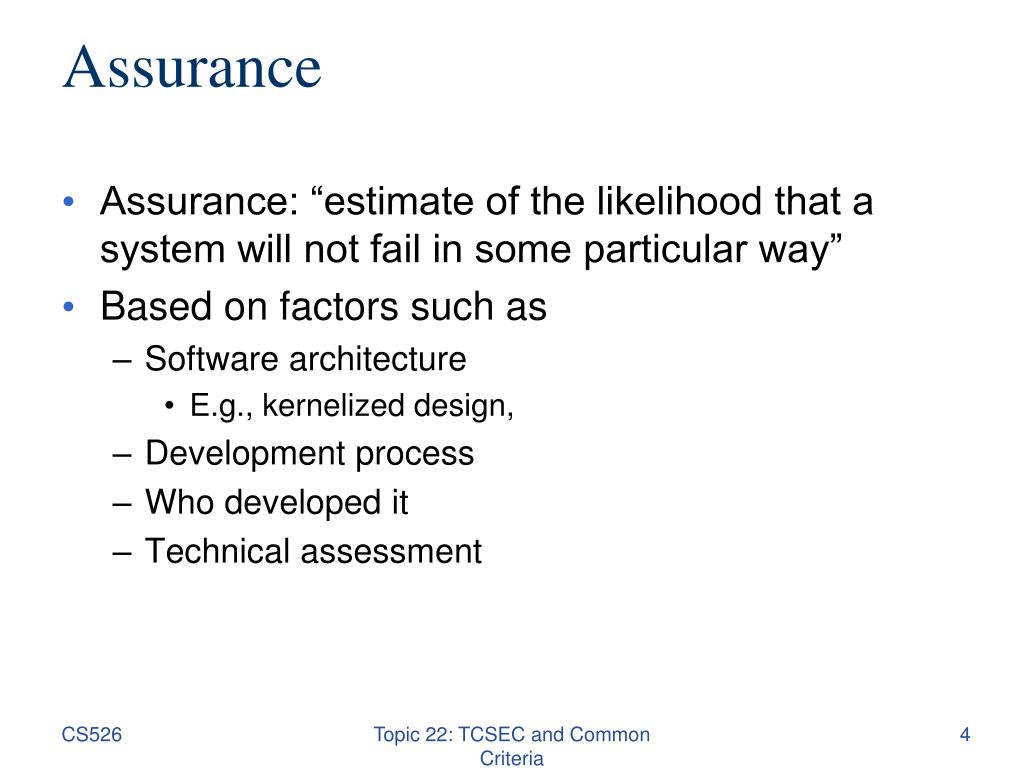 Assurance

• Assurance: “estimate of the likelihood that a system will not fail in some particular way”
• Based on factors such as
– Software architecture
• E.g., kernelized design,
– Development process
– Who developed it
– Technical assessment

CS526

Topic 22: TCSEC and Common Criteria

4